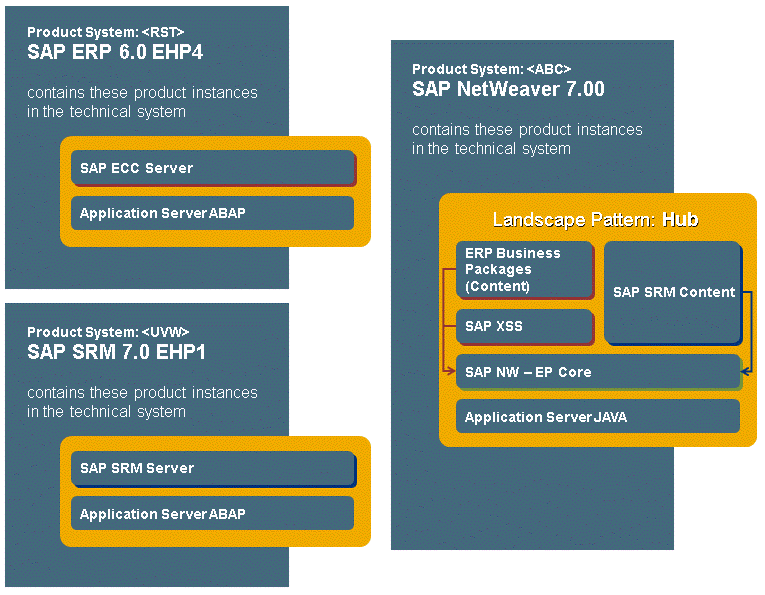 Product System: <RST>
SAP ERP 6.0 EHP4

contains these product instances in the technical system

SAP ECC Server

Application Server ABAP

Product System: <UVW>
SAP SRM 7.0 EHP1

contains these product instances in the technical system

SAP SRM Server

Application Server ABAP

Product System: <ABC>
SAP NetWeaver 7.00

contains these product instances in the technical system

Landscape Pattern: Hub

ERP Business Packages (Content)

SAP XSS

SAP SRM Content

SAP NW – EP Core

Application Server JAVA